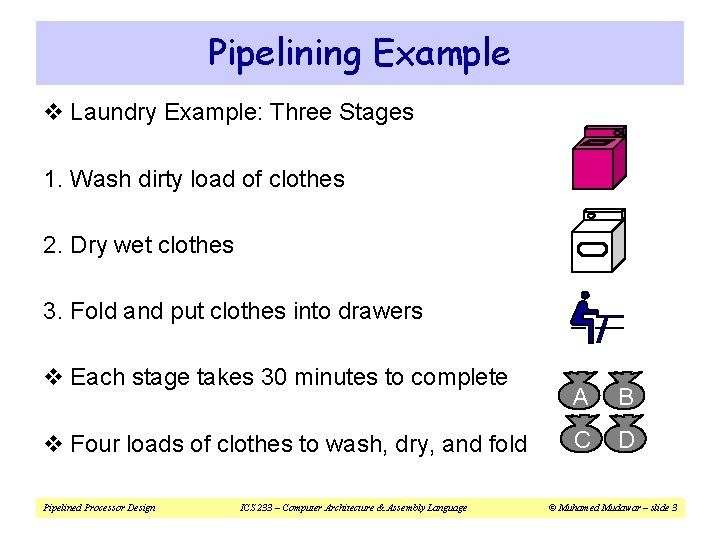 Pipelining Example

❖ Laundry Example: Three Stages

1. Wash dirty load of clothes

2. Dry wet clothes

3. Fold and put clothes into drawers

❖ Each stage takes 30 minutes to complete

❖ Four loads of clothes to wash, dry, and fold

A B C D

Pipelined Processor Design ICS 233 – Computer Architecture & Assembly Language © Muhamed Mudawar – slide 3